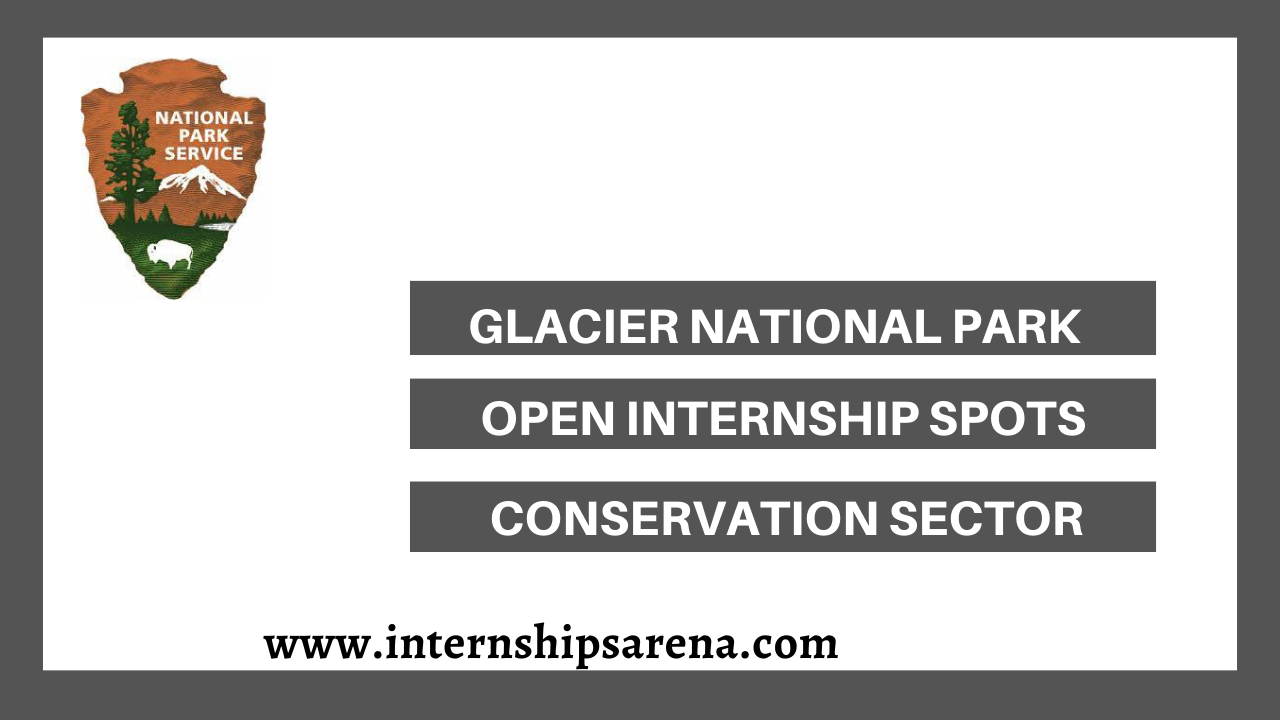 NATIONAL PARK SERVICE

GLACIER NATIONAL PARK

OPEN INTERNSHIP SPOTS

CONSERVATION SECTOR

www.internshipsarena.com